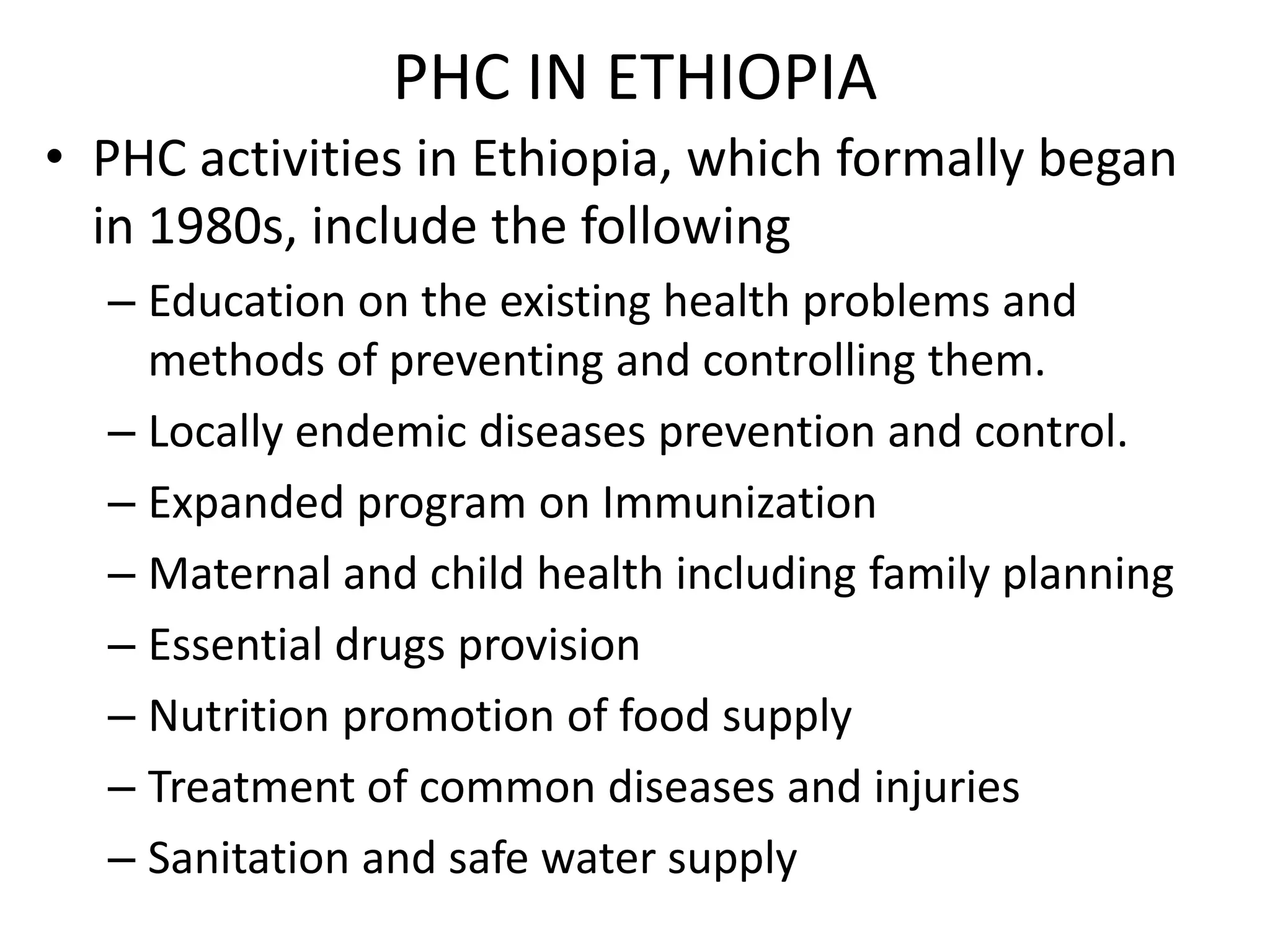 PHC IN ETHIOPIA

• PHC activities in Ethiopia, which formally began in 1980s, include the following
– Education on the existing health problems and methods of preventing and controlling them.
– Locally endemic diseases prevention and control.
– Expanded program on Immunization
– Maternal and child health including family planning
– Essential drugs provision
– Nutrition promotion of food supply
– Treatment of common diseases and injuries
– Sanitation and safe water supply